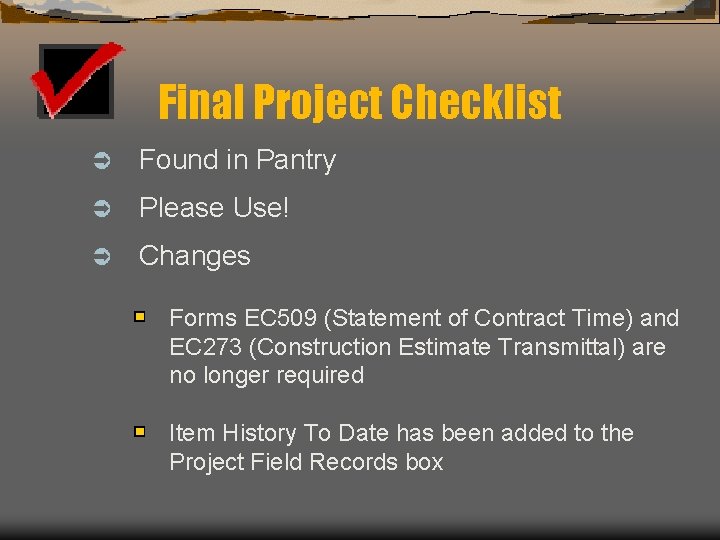 Final Project Checklist

Found in Pantry

Please Use!

Changes

Forms EC509 (Statement of Contract Time) and EC273 (Construction Estimate Transmittal) are no longer required

Item History To Date has been added to the Project Field Records box